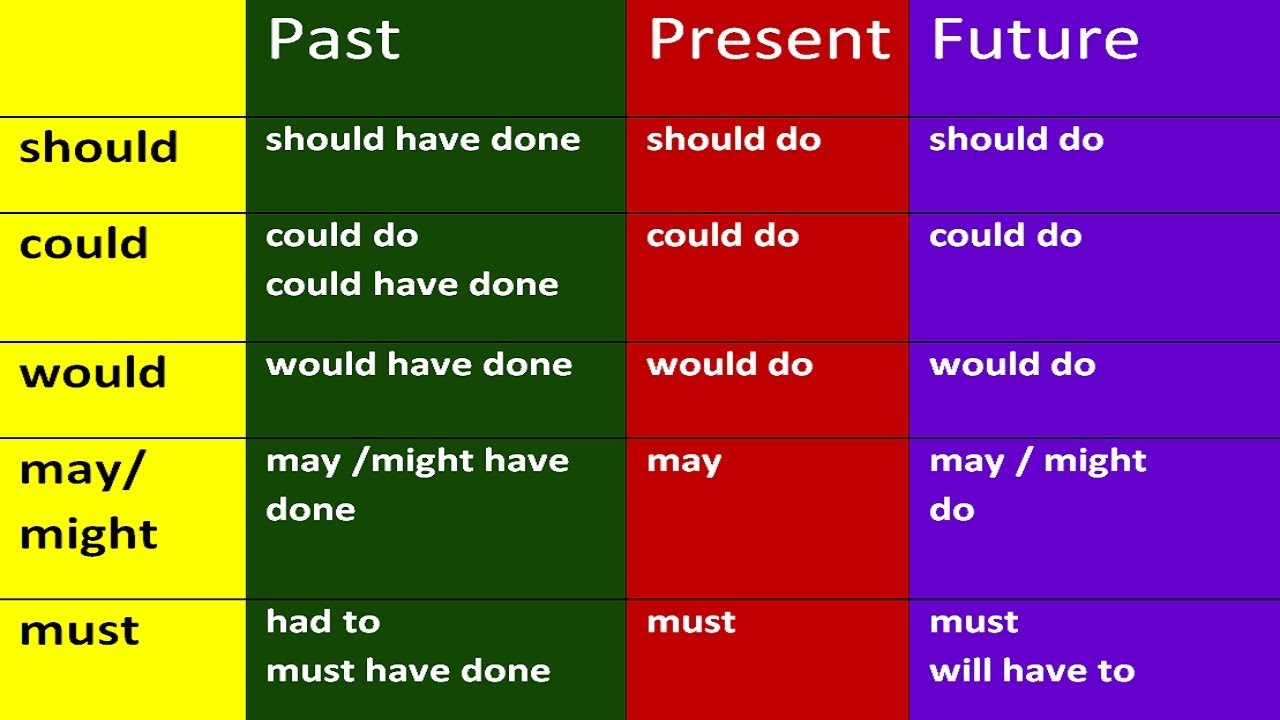 |  | Past | Present | Future |
|---|---|---|---|
| should | should have done | should do | should do |
| could | could do could have done | could do | could do |
| would | would have done | would do | would do |
| may/ might | may /might have done | may | may / might do |
| must | had to must have done | must | must will have to |